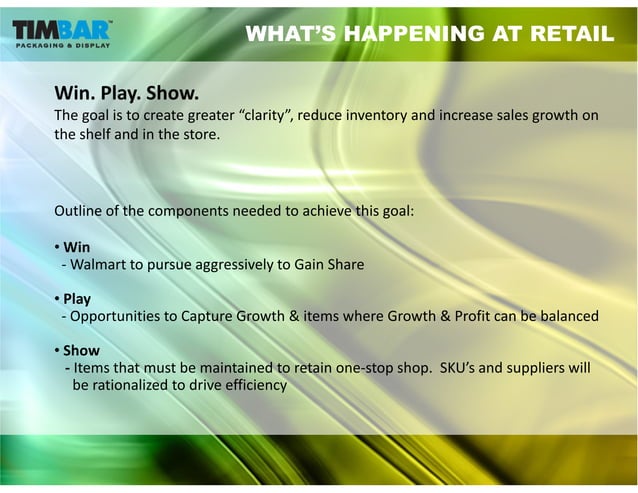 TIMBAR™
PACKAGING & DISPLAY

WHAT'S HAPPENING AT RETAIL

Win. Play. Show.
The goal is to create greater "clarity", reduce inventory and increase sales growth on the shelf and in the store.

Outline of the components needed to achieve this goal:

• Win
- Walmart to pursue aggressively to Gain Share

• Play
- Opportunities to Capture Growth & items where Growth & Profit can be balanced

• Show
- Items that must be maintained to retain one-stop shop. SKU's and suppliers will be rationalized to drive efficiency